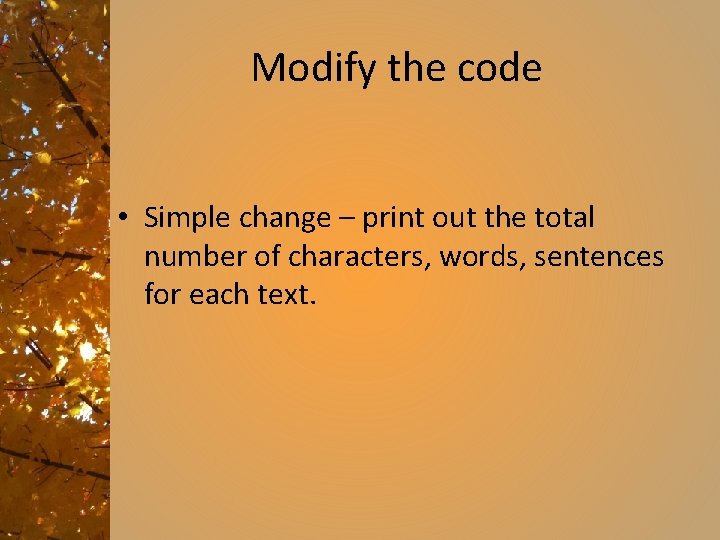 Modify the code

• Simple change – print out the total number of characters, words, sentences for each text.